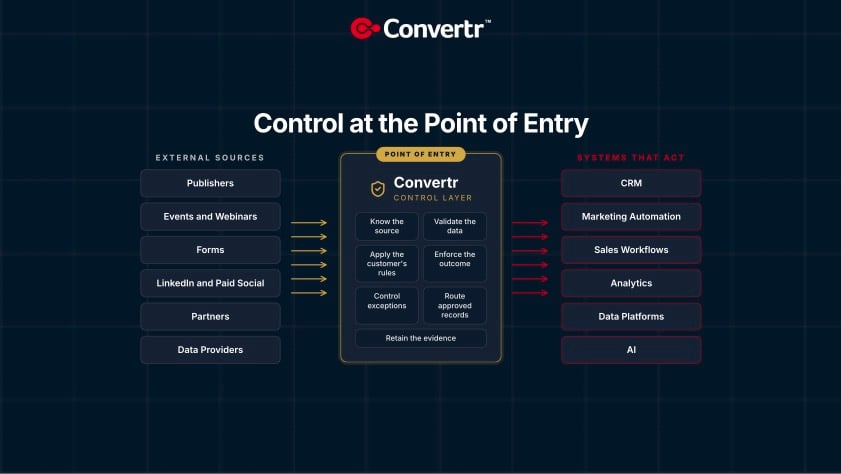 Convertr™

Control at the Point of Entry

EXTERNAL SOURCES

Publishers

Events and Webinars

Forms

LinkedIn and Paid Social

Partners

Data Providers

POINT OF ENTRY

Convertr
CONTROL LAYER

Know the source

Validate the data

Apply the customer's rules

Enforce the outcome

Control exceptions

Route approved records

Retain the evidence

SYSTEMS THAT ACT

CRM

Marketing Automation

Sales Workflows

Analytics

Data Platforms

AI